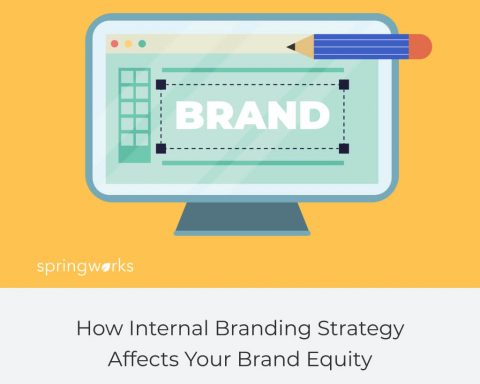 BRAND

springworks

How Internal Branding Strategy Affects Your Brand Equity